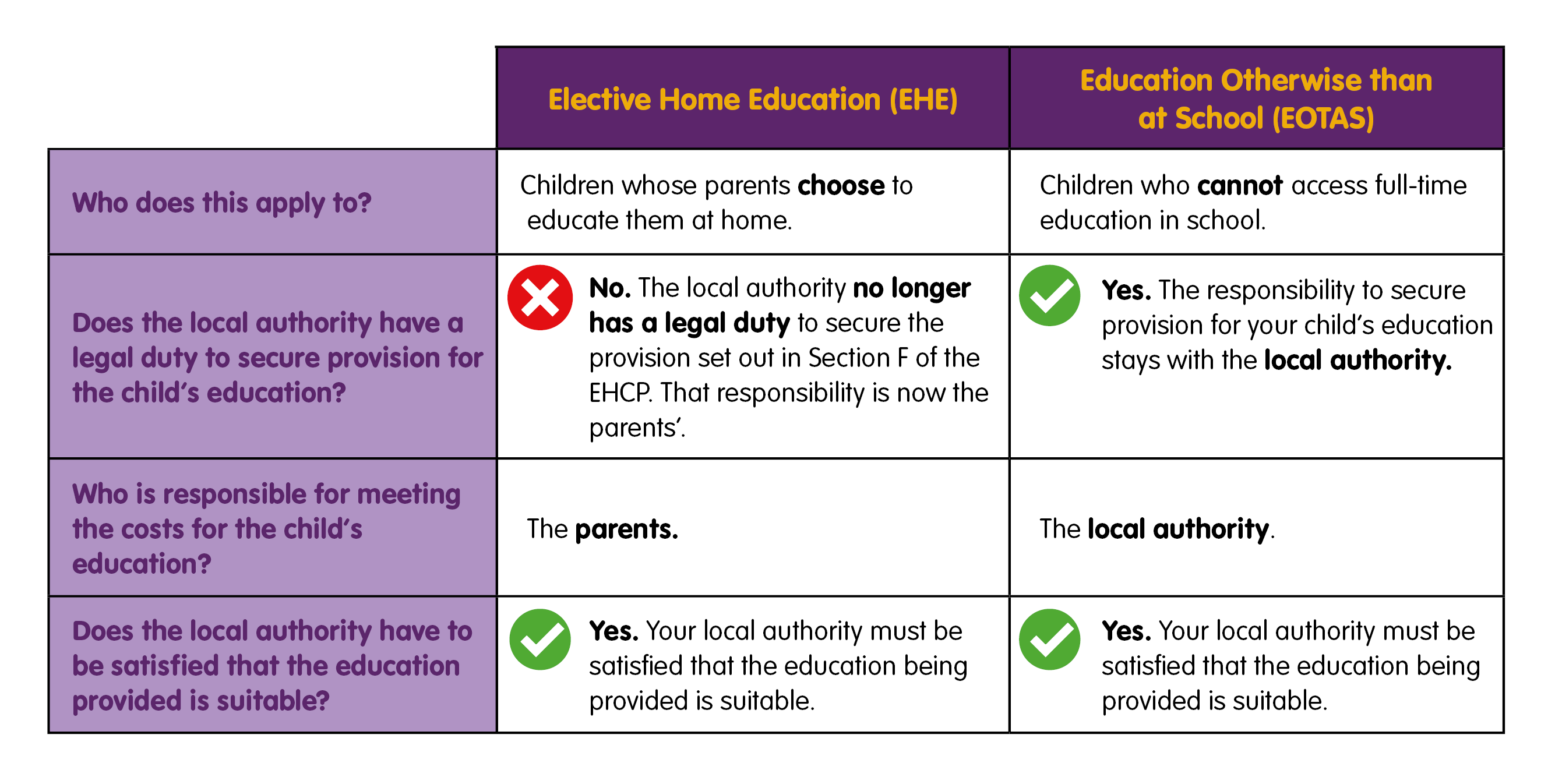 | | Elective Home Education (EHE) | Education Otherwise than at School (EOTAS) |
|---|---|---|
| Who does this apply to? | Children whose parents choose to educate them at home. | Children who cannot access full-time education in school. |
| Does the local authority have a legal duty to secure provision for the child's education? | No. The local authority no longer has a legal duty to secure the provision set out in Section F of the EHCP. That responsibility is now the parents'. | Yes. The responsibility to secure provision for your child's education stays with the local authority. |
| Who is responsible for meeting the costs for the child's education? | The parents. | The local authority. |
| Does the local authority have to be satisfied that the education provided is suitable? | Yes. Your local authority must be satisfied that the education being provided is suitable. | Yes. Your local authority must be satisfied that the education being provided is suitable. |